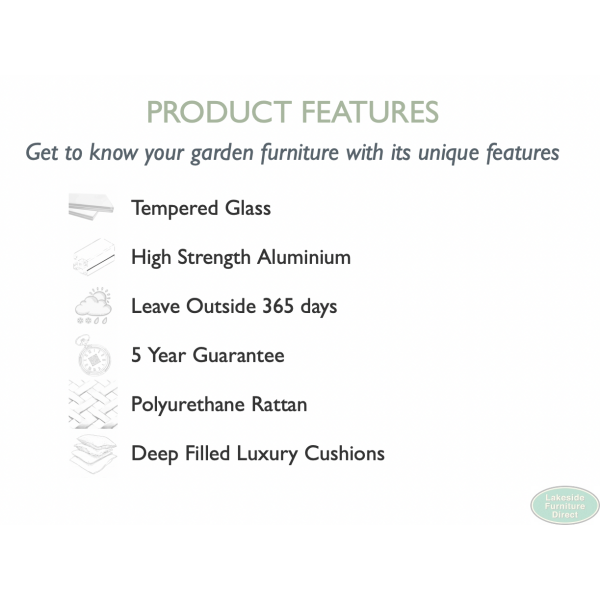 PRODUCT FEATURES

Get to know your garden furniture with its unique features

Tempered Glass

High Strength Aluminium

Leave Outside 365 days

5 Year Guarantee

Polyurethane Rattan

Deep Filled Luxury Cushions

Lakeside Furniture Direct